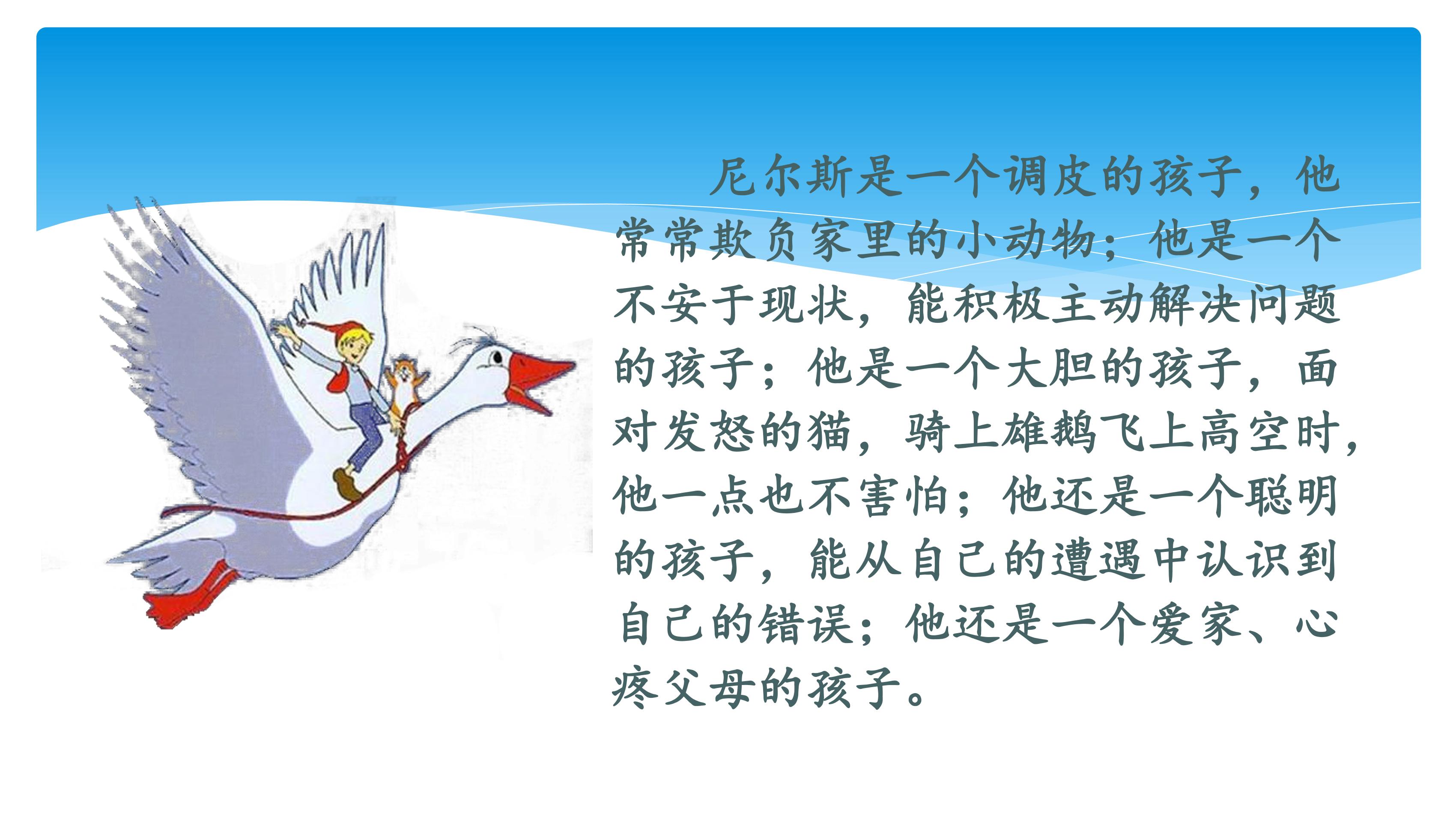 尼尔斯是一个调皮的孩子，他常常欺负家里的小动物；他是一个不安于现状，能积极主动解决问题的孩子；他是一个大胆的孩子，面对发怒的猫，骑上雄鹅飞上高空时，他一点也不害怕；他还是一个聪明的孩子，能从自己的遭遇中认识到自己的错误；他还是一个爱家、心疼父母的孩子。